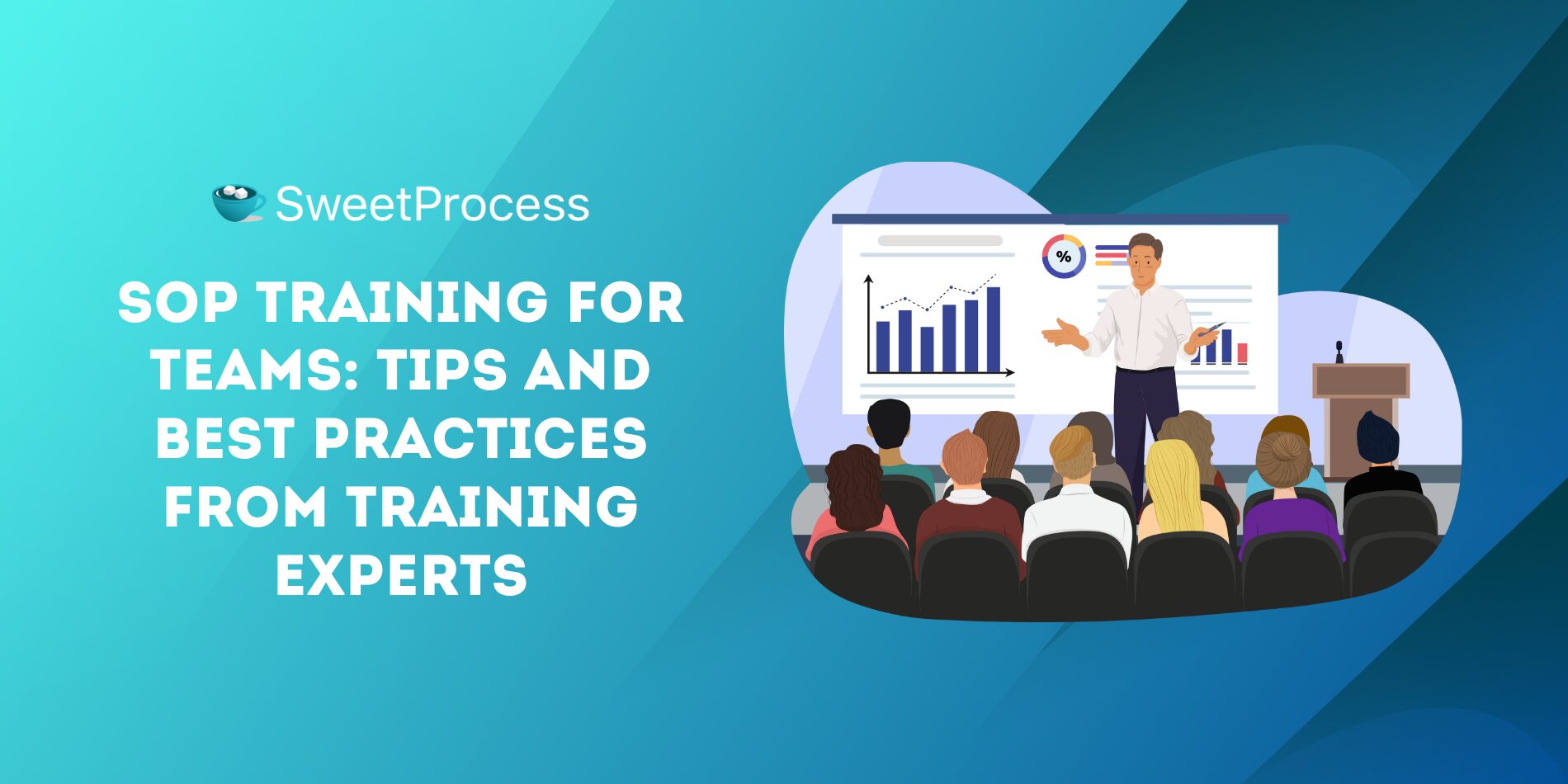 SweetProcess

SOP TRAINING FOR TEAMS: TIPS AND BEST PRACTICES FROM TRAINING EXPERTS

%